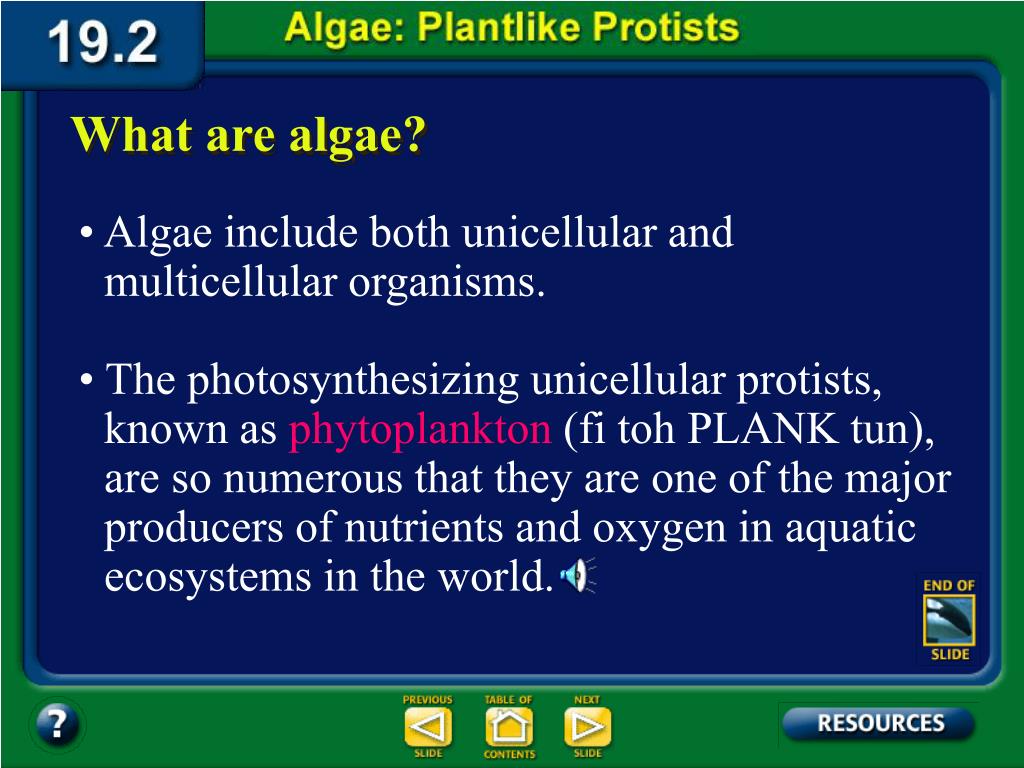 19.2

Algae: Plantlike Protists

What are algae?

• Algae include both unicellular and multicellular organisms.

• The photosynthesizing unicellular protists, known as phytoplankton (fi toh PLANK tun), are so numerous that they are one of the major producers of nutrients and oxygen in aquatic ecosystems in the world.

END OF SLIDE

?

PREVIOUS SLIDE

TABLE OF CONTENTS

NEXT SLIDE

RESOURCES